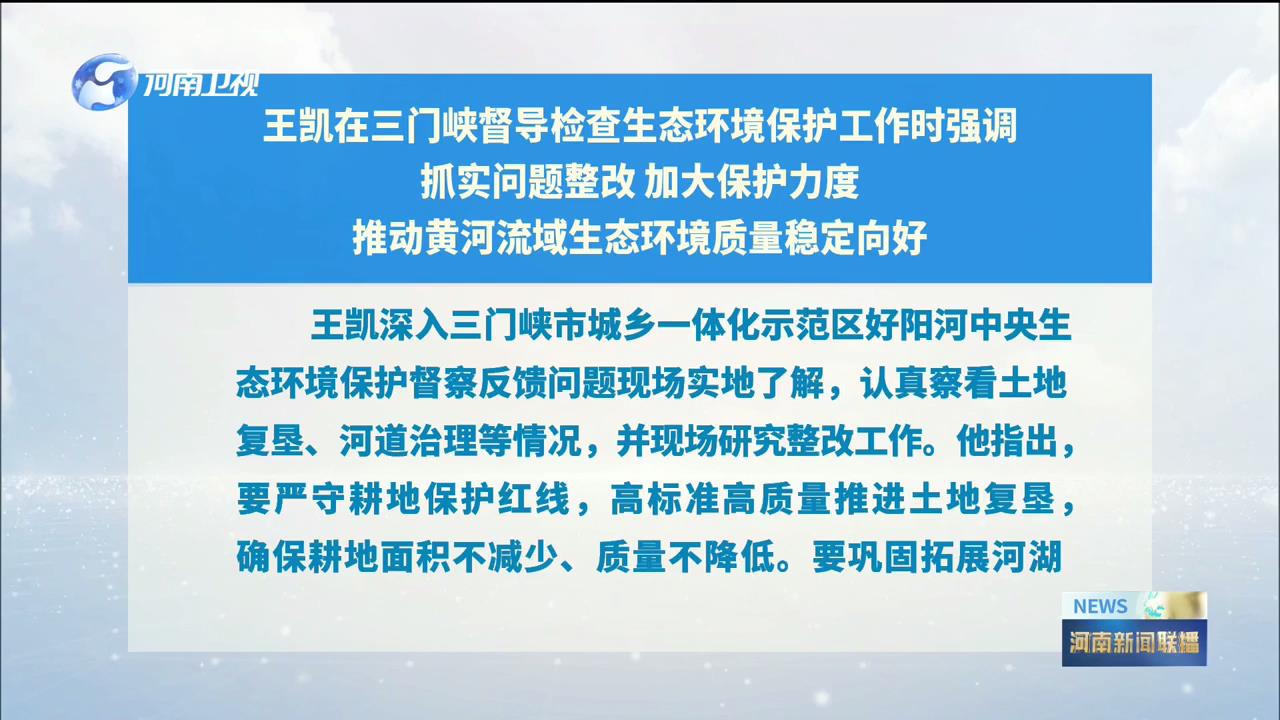 河南卫视

王凯在三门峡督导检查生态环境保护工作时强调
抓实问题整改 加大保护力度
推动黄河流域生态环境质量稳定向好

王凯深入三门峡市城乡一体化示范区好阳河中央生态环境保护督察反馈问题现场实地了解，认真察看土地复垦、河道治理等情况，并现场研究整改工作。他指出，要严守耕地保护红线，高标准高质量推进土地复垦，确保耕地面积不减少、质量不降低。要巩固拓展河湖

NEWS
河南新闻联播